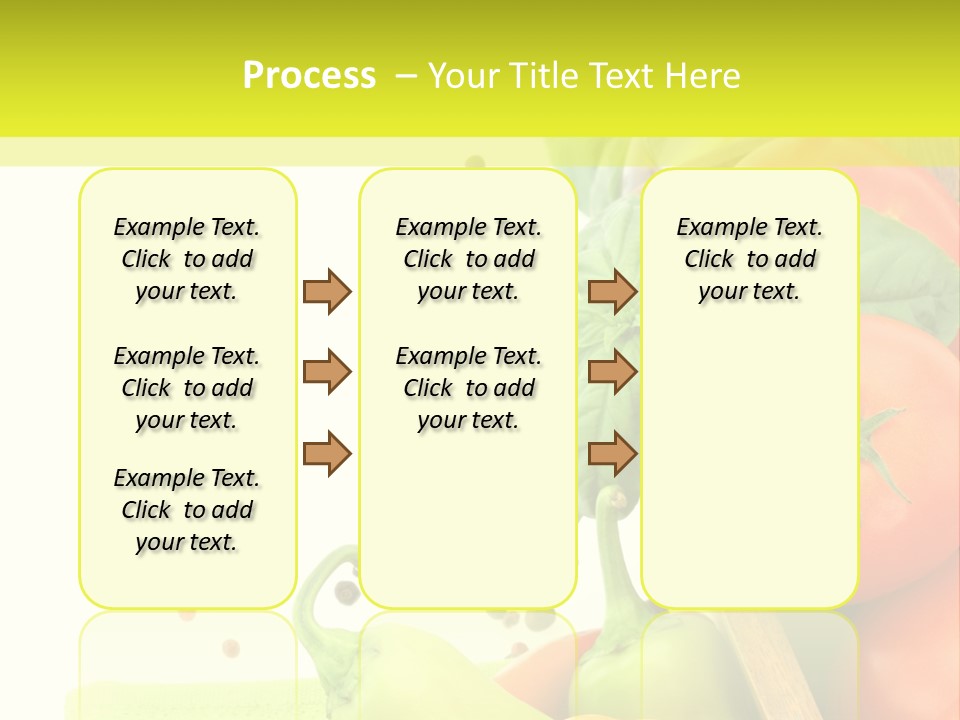 Process – Your Title Text Here

Example Text. Click to add your text.

Example Text. Click to add your text.

Example Text. Click to add your text.

Example Text. Click to add your text.

Example Text. Click to add your text.

Example Text. Click to add your text.